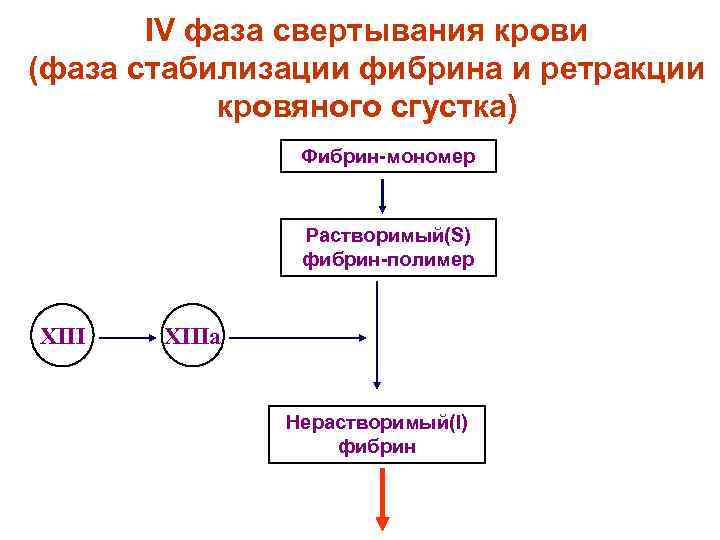 IV фаза свертывания крови (фаза стабилизации фибрина и ретракции кровяного сгустка)

Фибрин-мономер

Растворимый(S) фибрин-полимер

XIII

XIIIa

Нерастворимый(I) фибрин